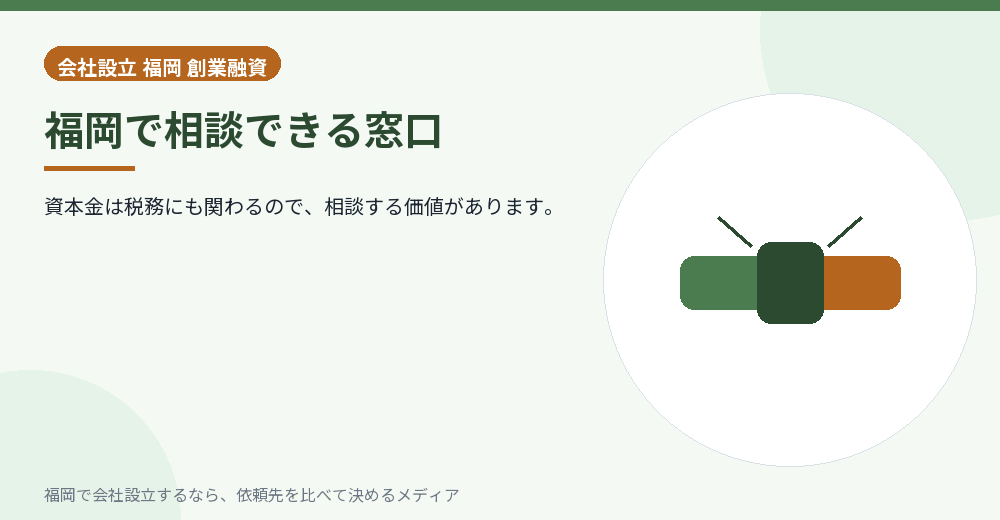 会社設立 福岡 創業融資

福岡で相談できる窓口

資本金は税務にも関わるので、相談する価値があります。

福岡で会社設立するなら、依頼先を比べて決めるメディア